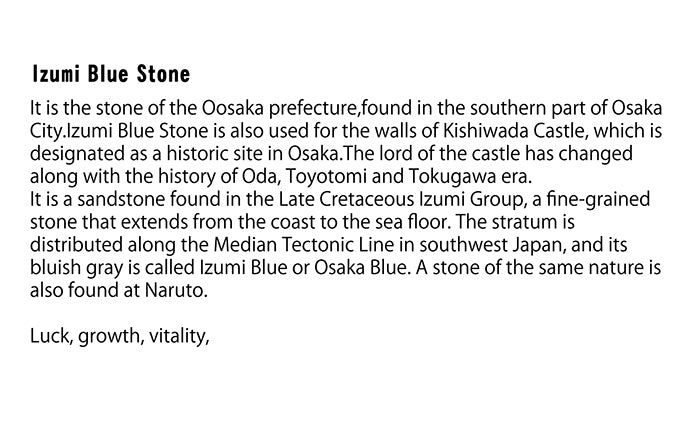 Izumi Blue Stone

It is the stone of the Oosaka prefecture,found in the southern part of Osaka City.Izumi Blue Stone is also used for the walls of Kishiwada Castle, which is designated as a historic site in Osaka.The lord of the castle has changed along with the history of Oda, Toyotomi and Tokugawa era.
It is a sandstone found in the Late Cretaceous Izumi Group, a fine-grained stone that extends from the coast to the sea floor. The stratum is distributed along the Median Tectonic Line in southwest Japan, and its bluish gray is called Izumi Blue or Osaka Blue. A stone of the same nature is also found at Naruto.

Luck, growth, vitality,